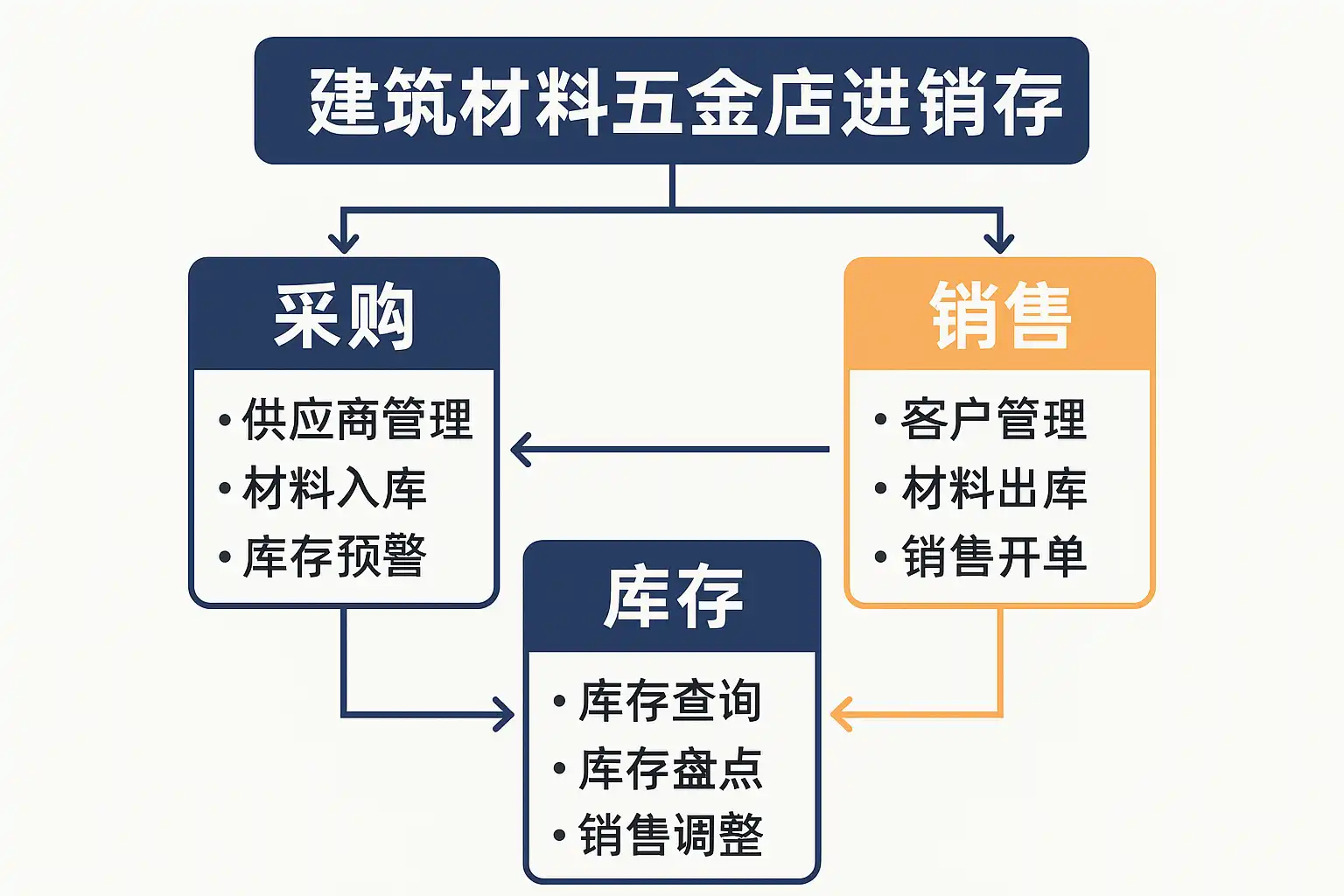 建筑材料五金店进销存

采购

• 供应商管理
• 材料入库
• 库存预警

销售

• 客户管理
• 材料出库
• 销售开单

库存

• 库存查询
• 库存盘点
• 销售调整